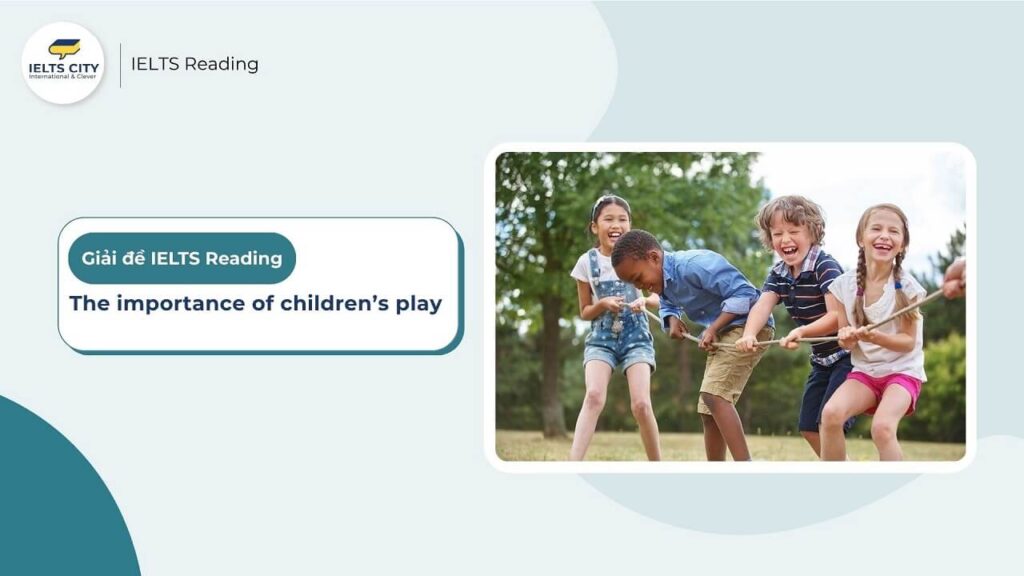 IELTS CITY
International & Clever

IELTS Reading

Giải đề IELTS Reading

The importance of children's play